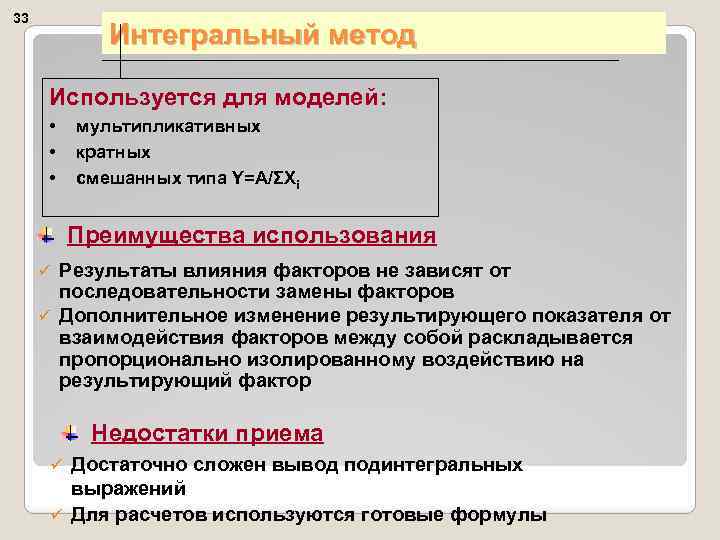 33

Интегральный метод

Используется для моделей:
• мультипликативных
• кратных
• смешанных типа $Y=A/\Sigma X_i$

Преимущества использования

✓ Результаты влияния факторов не зависят от последовательности замены факторов
✓ Дополнительное изменение результирующего показателя от взаимодействия факторов между собой раскладывается пропорционально изолированному воздействию на результирующий фактор

Недостатки приема

✓ Достаточно сложен вывод подинтегральных выражений
✓ Для расчетов используются готовые формулы